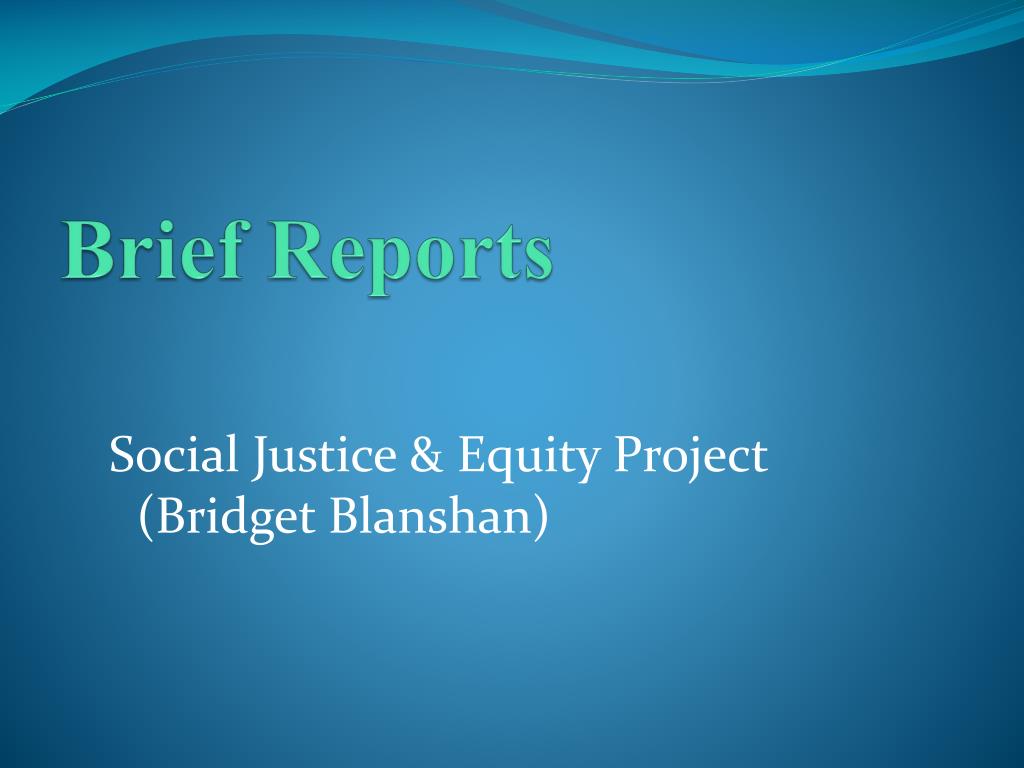 Brief Reports

Social Justice & Equity Project (Bridget Blanshan)